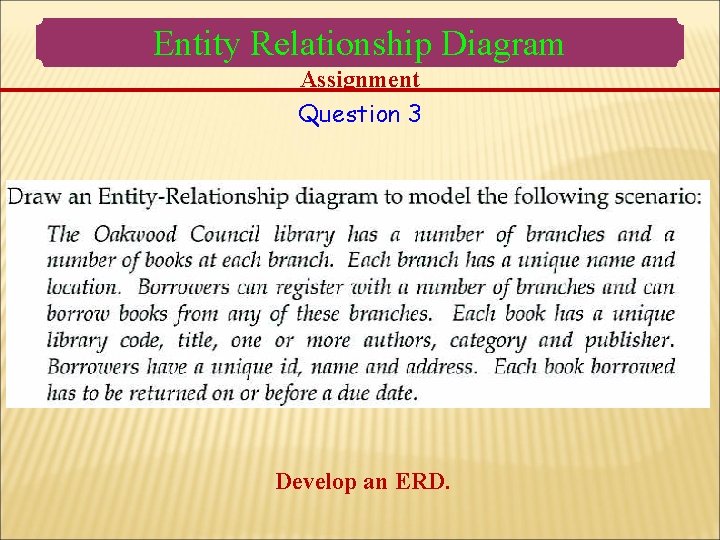 Entity Relationship Diagram

Assignment

Question 3

Draw an Entity-Relationship diagram to model the following scenario:

The Oakwood Council library has a number of branches and a number of books at each branch. Each branch has a unique name and location. Borrowers can register with a number of branches and can borrow books from any of these branches. Each book has a unique library code, title, one or more authors, category and publisher. Borrowers have a unique id, name and address. Each book borrowed has to be returned on or before a due date.

Develop an ERD.